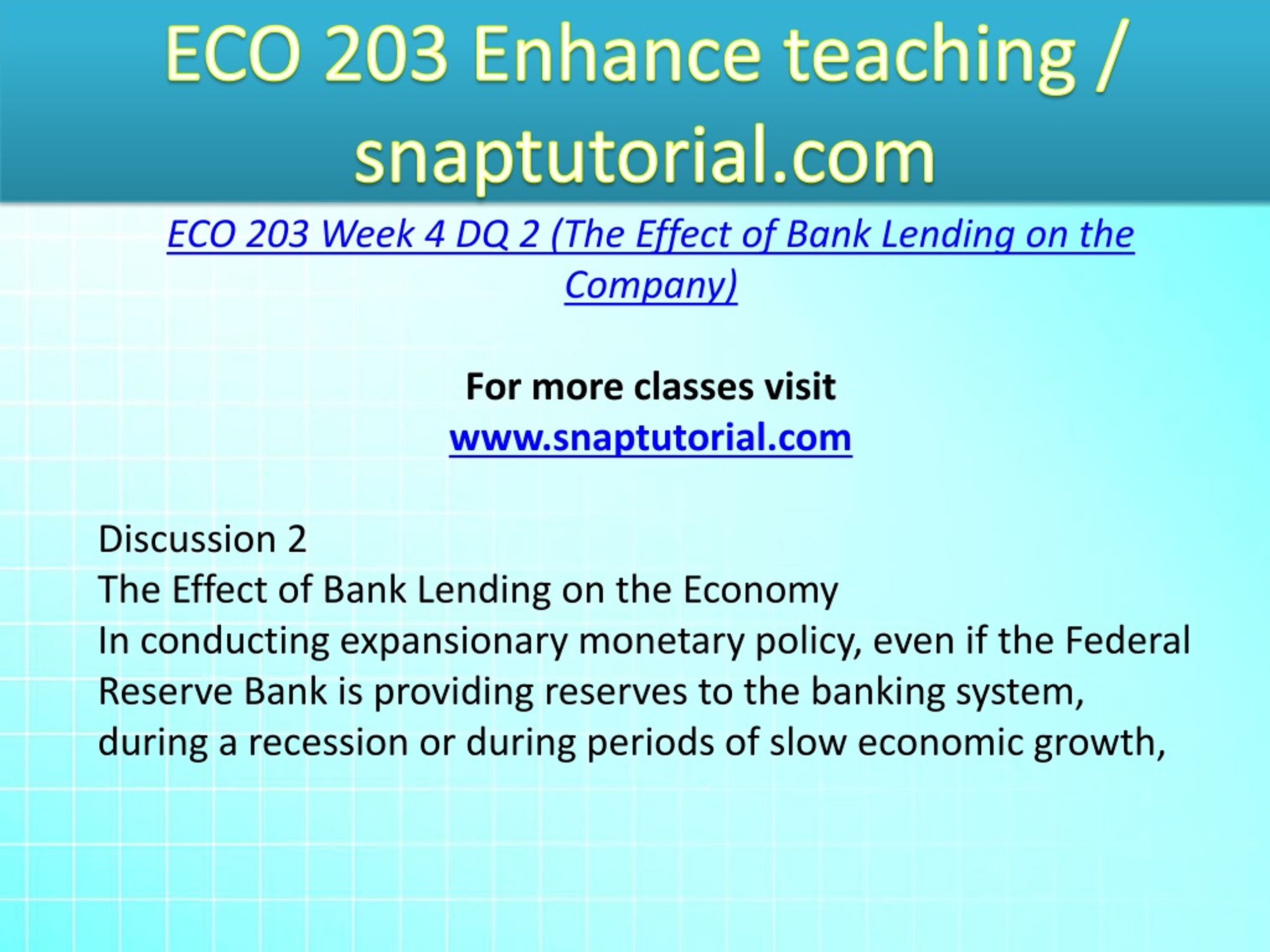 ECO 203 Enhance teaching / snaptutorial.com

ECO 203 Week 4 DQ 2 (The Effect of Bank Lending on the Company)

For more classes visit
www.snaptutorial.com

Discussion 2
The Effect of Bank Lending on the Economy
In conducting expansionary monetary policy, even if the Federal Reserve Bank is providing reserves to the banking system, during a recession or during periods of slow economic growth,